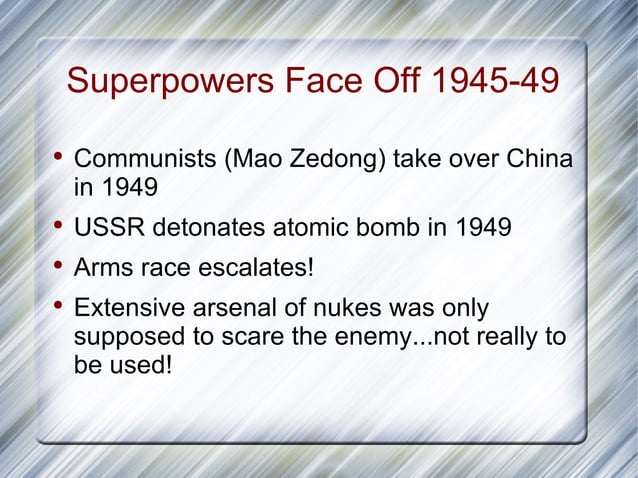 Superpowers Face Off 1945-49

• Communists (Mao Zedong) take over China in 1949
• USSR detonates atomic bomb in 1949
• Arms race escalates!
• Extensive arsenal of nukes was only supposed to scare the enemy...not really to be used!